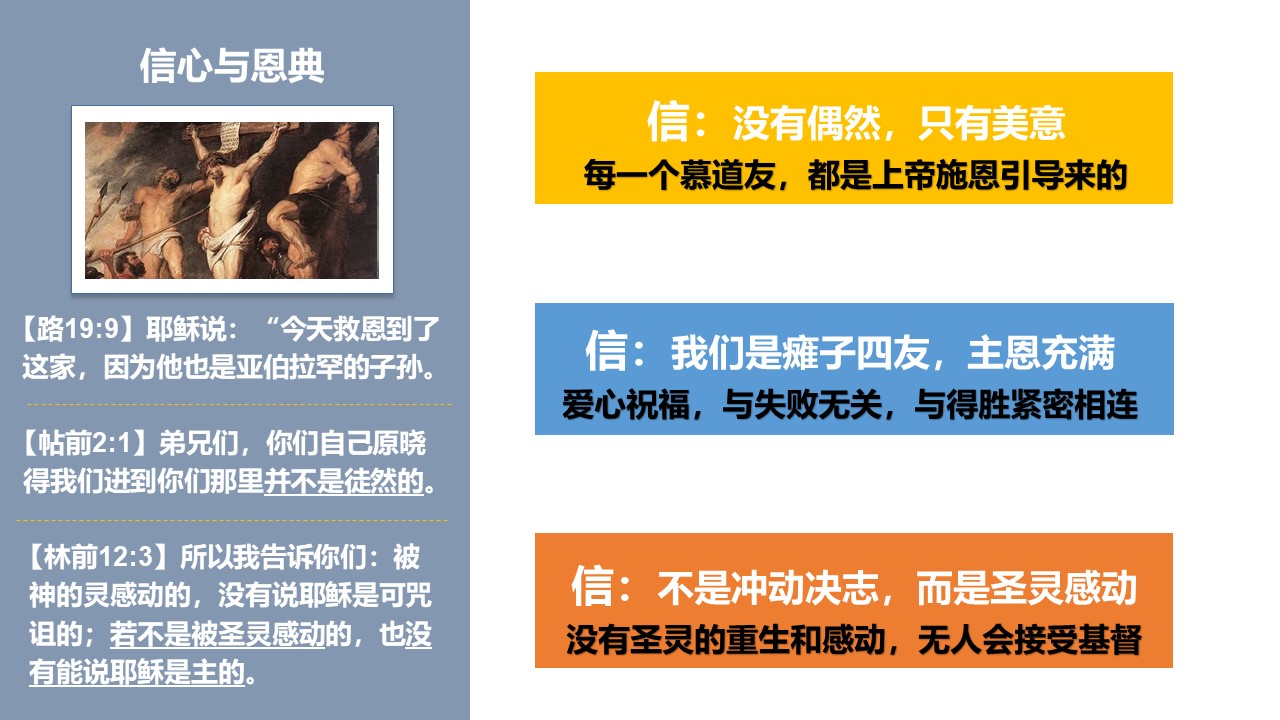 信心与恩典

【路19:9】耶稣说：“今天救恩到了这家，因为他也是亚伯拉罕的子孙。

【帖前2:1】弟兄们，你们自己原晓得我们进到你们那里并不是徒然的。

【林前12:3】所以我告诉你们：被神的灵感动的，没有说耶稣是可咒诅的；若不是被圣灵感动的，也没有能说耶稣是主的。

信：没有偶然，只有美意
每一个慕道友，都是上帝施恩引导来的

信：我们是瘫子四友，主恩充满
爱心祝福，与失败无关，与得胜紧密相连

信：不是冲动决志，而是圣灵感动
没有圣灵的重生和感动，无人会接受基督